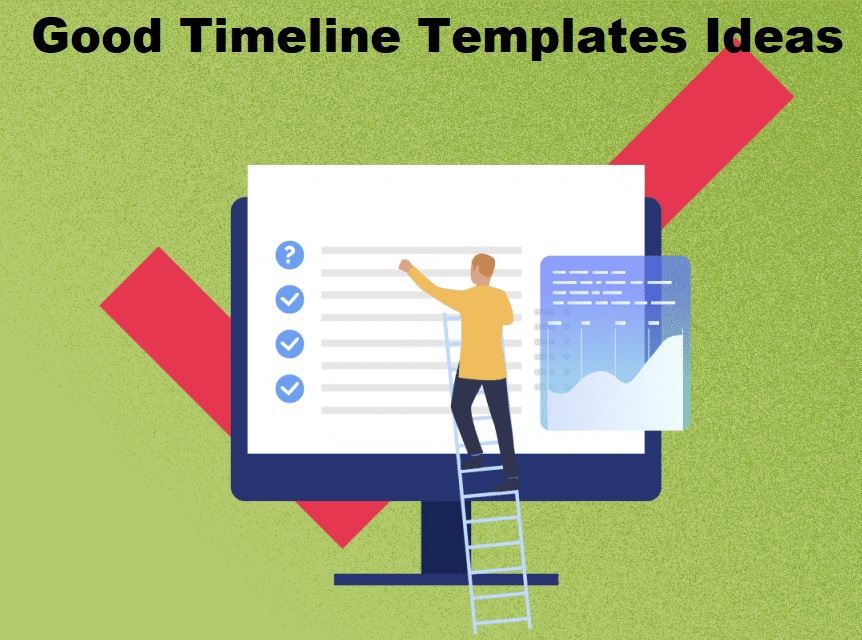 Good Timeline Templates Ideas

?